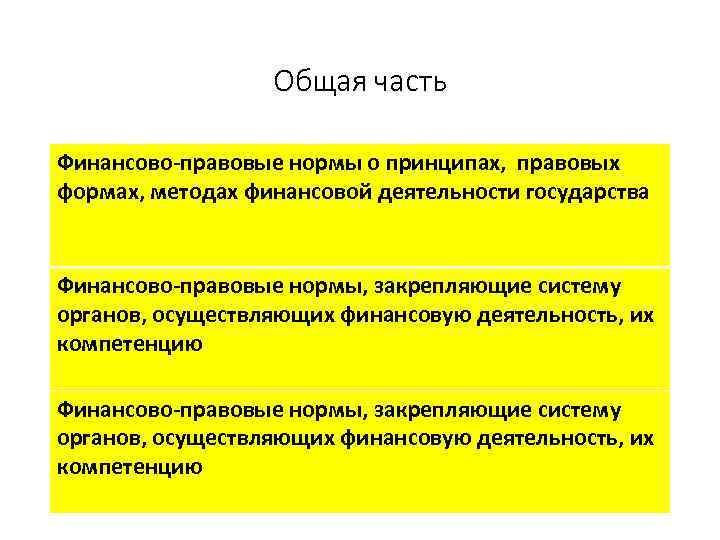 Общая часть

Финансово-правовые нормы о принципах, правовых формах, методах финансовой деятельности государства

Финансово-правовые нормы, закрепляющие систему органов, осуществляющих финансовую деятельность, их компетенцию

Финансово-правовые нормы, закрепляющие систему органов, осуществляющих финансовую деятельность, их компетенцию